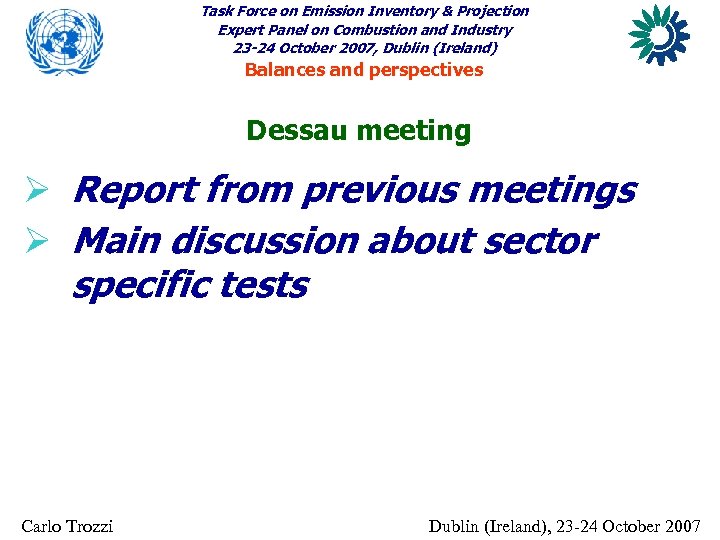 Task Force on Emission Inventory & Projection
Expert Panel on Combustion and Industry
23-24 October 2007, Dublin (Ireland)
Balances and perspectives

Dessau meeting

➢ Report from previous meetings
➢ Main discussion about sector specific tests

Carlo Trozzi

Dublin (Ireland), 23-24 October 2007